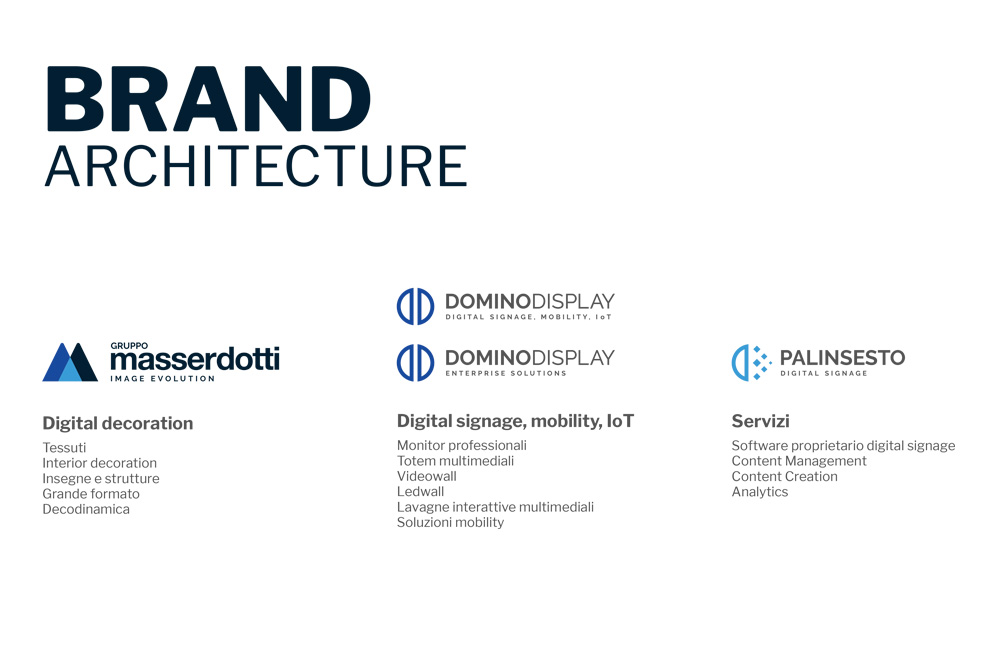 BRAND
ARCHITECTURE

GRUPPO
masserdotti
IMAGE EVOLUTION

Digital decoration
Tessuti
Interior decoration
Insegne e strutture
Grande formato
Decodinamica

DOMINODISPLAY
DIGITAL SIGNAGE, MOBILITY, IoT

DOMINODISPLAY
ENTERPRISE SOLUTIONS

Digital signage, mobility, IoT
Monitor professionali
Totem multimediali
Videowall
Ledwall
Lavagne interattive multimediali
Soluzioni mobility

PALINSESTO
DIGITAL SIGNAGE

Servizi
Software proprietario digital signage
Content Management
Content Creation
Analytics